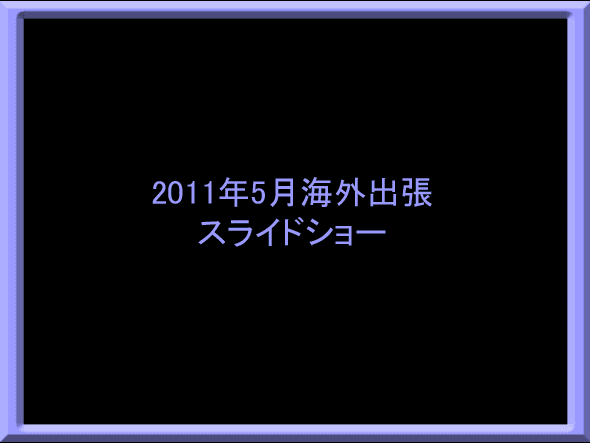 2011年5月海外出張
スライドショー